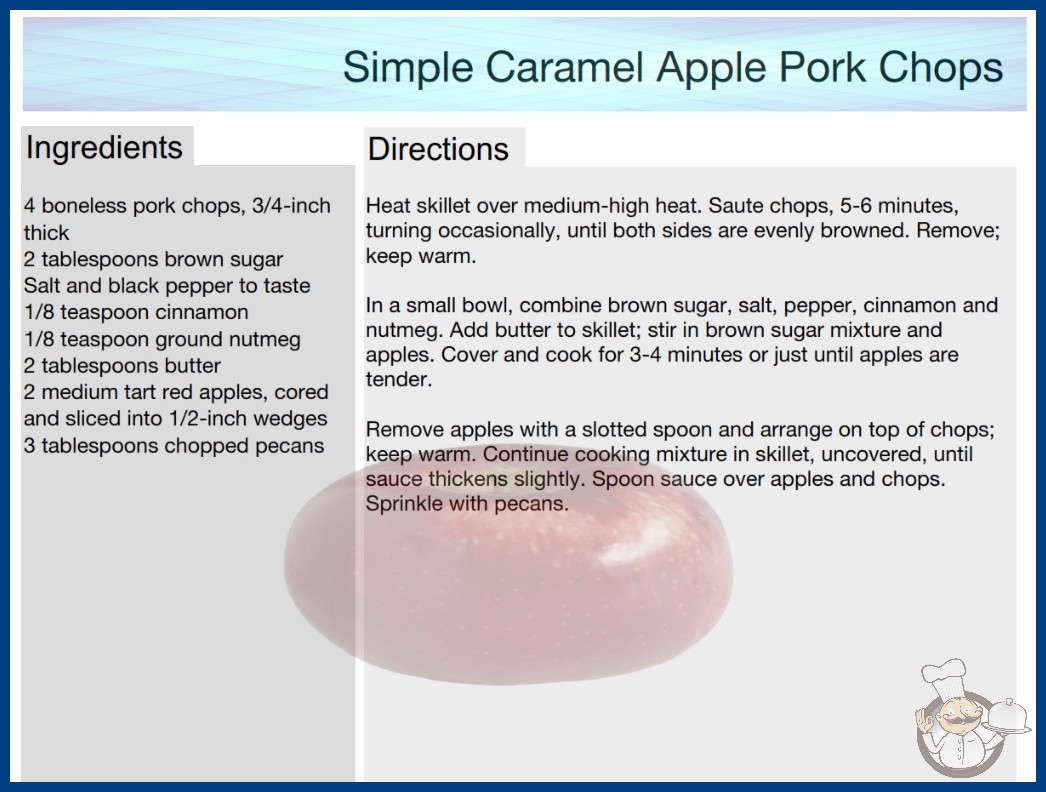 Simple Caramel Apple Pork Chops

Ingredients

4 boneless pork chops, 3/4-inch thick
2 tablespoons brown sugar
Salt and black pepper to taste
1/8 teaspoon cinnamon
1/8 teaspoon ground nutmeg
2 tablespoons butter
2 medium tart red apples, cored and sliced into 1/2-inch wedges
3 tablespoons chopped pecans

Directions

Heat skillet over medium-high heat. Saute chops, 5-6 minutes, turning occasionally, until both sides are evenly browned. Remove; keep warm.

In a small bowl, combine brown sugar, salt, pepper, cinnamon and nutmeg. Add butter to skillet; stir in brown sugar mixture and apples. Cover and cook for 3-4 minutes or just until apples are tender.

Remove apples with a slotted spoon and arrange on top of chops; keep warm. Continue cooking mixture in skillet, uncovered, until sauce thickens slightly. Spoon sauce over apples and chops. Sprinkle with pecans.